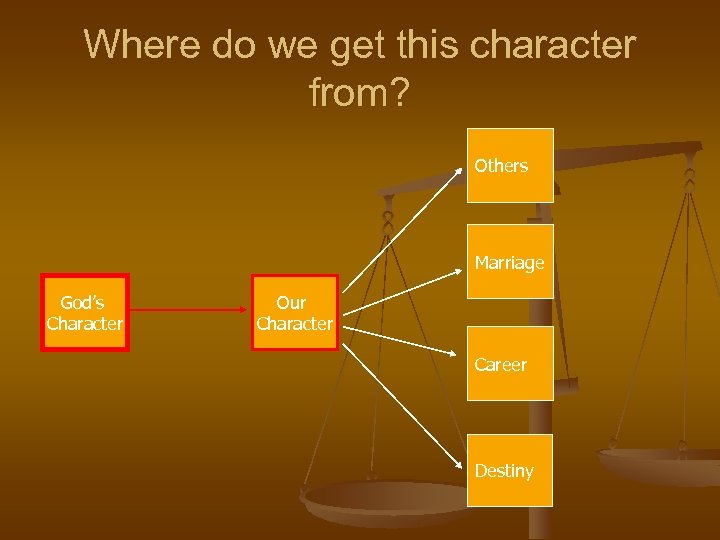 Where do we get this character from?

God's Character

Our Character

Others

Marriage

Career

Destiny